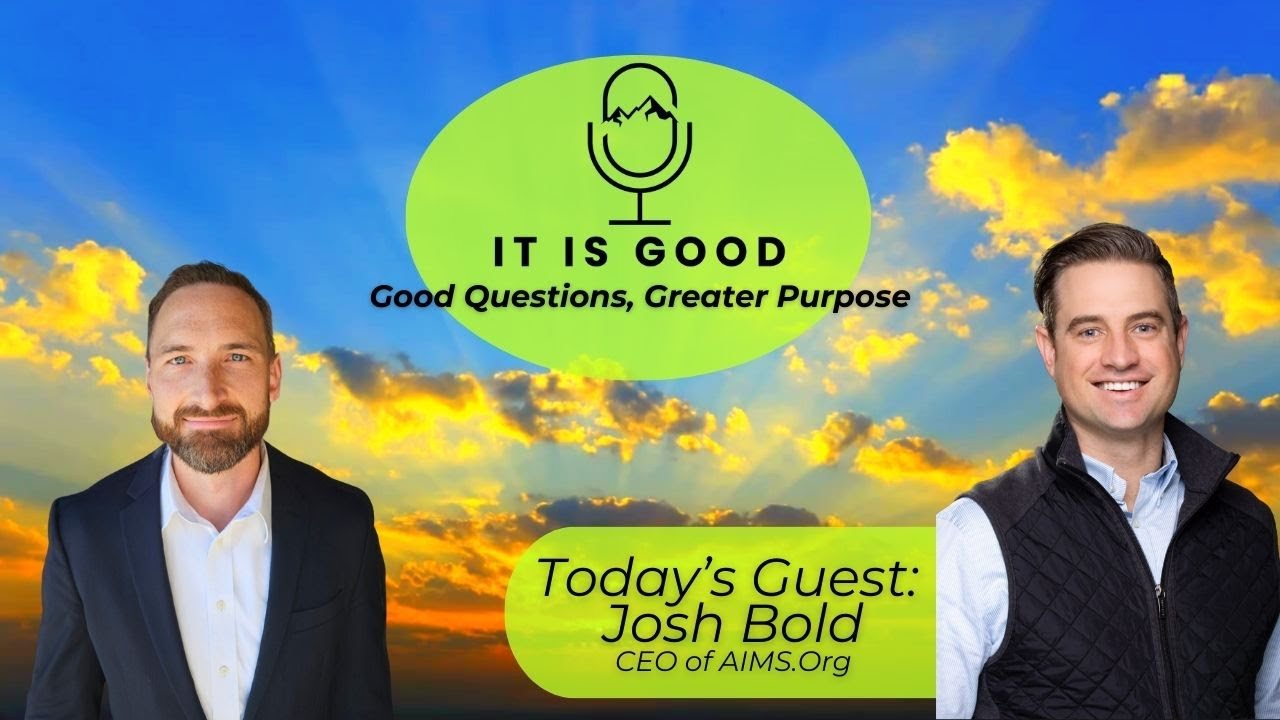 IT IS GOOD
Good Questions, Greater Purpose

Today's Guest:
Josh Bold
CEO of AIMS.Org